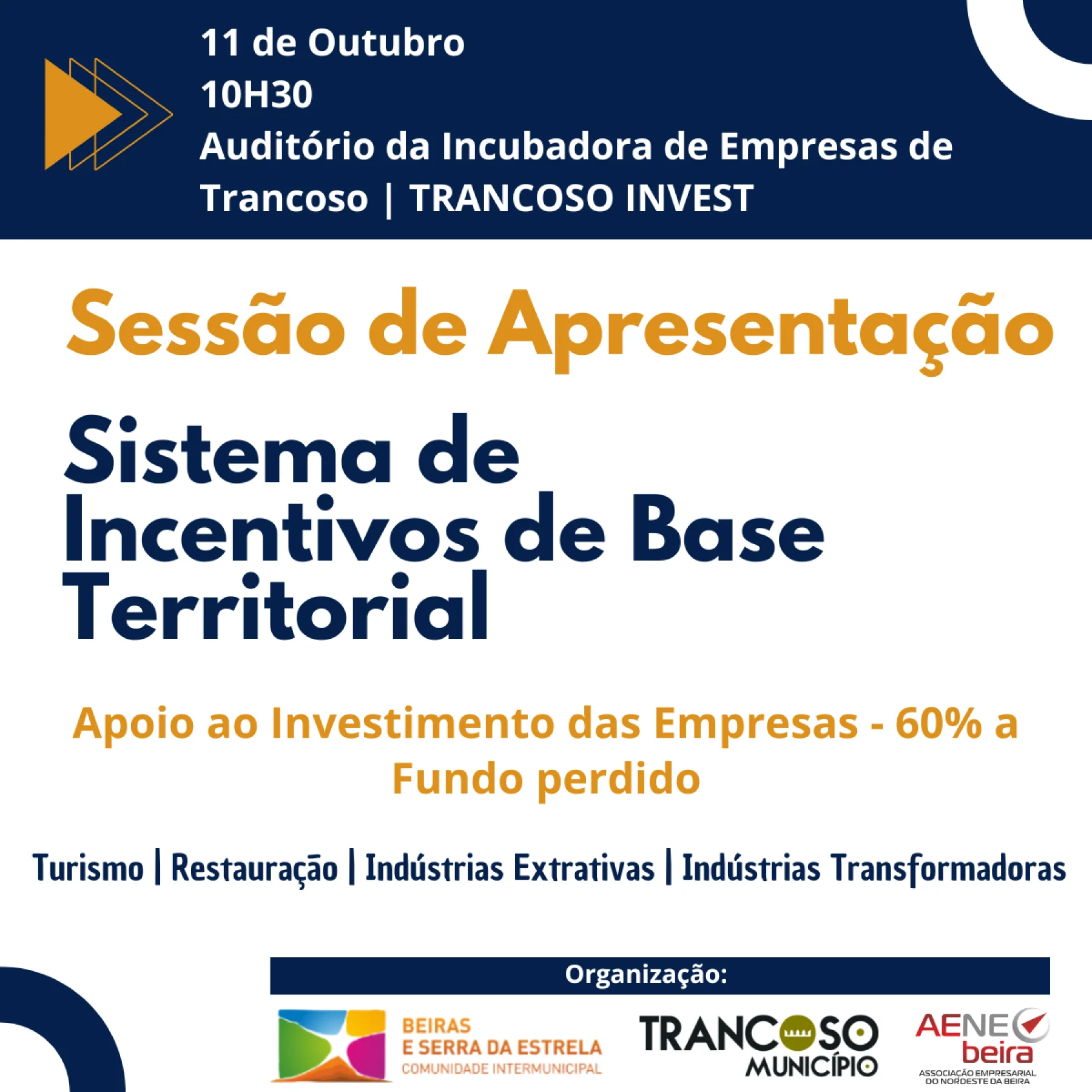 11 de Outubro
10H30
Auditório da Incubadora de Empresas de Trancoso | TRANCOSO INVEST

Sessão de Apresentação

Sistema de Incentivos de Base Territorial

Apoio ao Investimento das Empresas - 60% a Fundo perdido

Turismo | Restauração | Indústrias Extrativas | Indústrias Transformadoras

Organização:

BEIRAS
E SERRA DA ESTRELA
COMUNIDADE INTERMUNICIPAL

TRANCOSO
MUNICÍPIO

AENE beira
ASSOCIAÇÃO EMPRESARIAL DO NORDESTE DA BEIRA